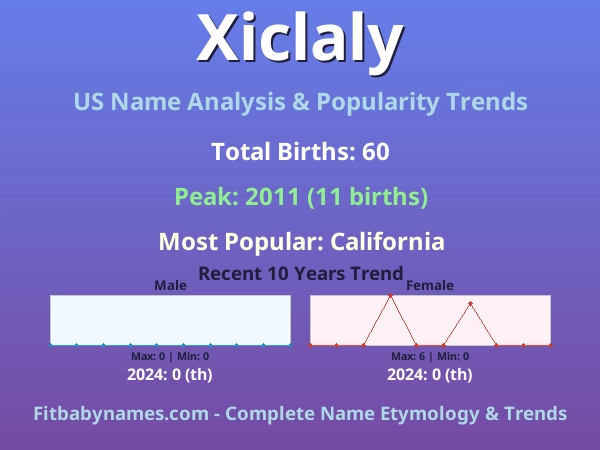 Xiclaly

US Name Analysis & Popularity Trends

Total Births: 60

Peak: 2011 (11 births)

Most Popular: California

Recent 10 Years Trend

Male

Max: 0 | Min: 0

2024: 0 (th)

Female

Max: 6 | Min: 0

2024: 0 (th)

Fitbabynames.com - Complete Name Etymology & Trends